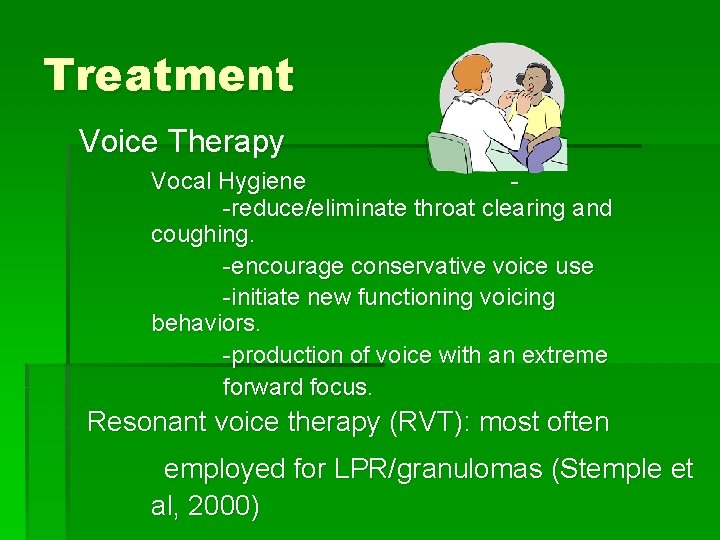 Treatment

Voice Therapy

Vocal Hygiene -

-reduce/eliminate throat clearing and coughing.

-encourage conservative voice use

-initiate new functioning voicing behaviors.

-production of voice with an extreme forward focus.

Resonant voice therapy (RVT): most often employed for LPR/granulomas (Stemple et al, 2000)